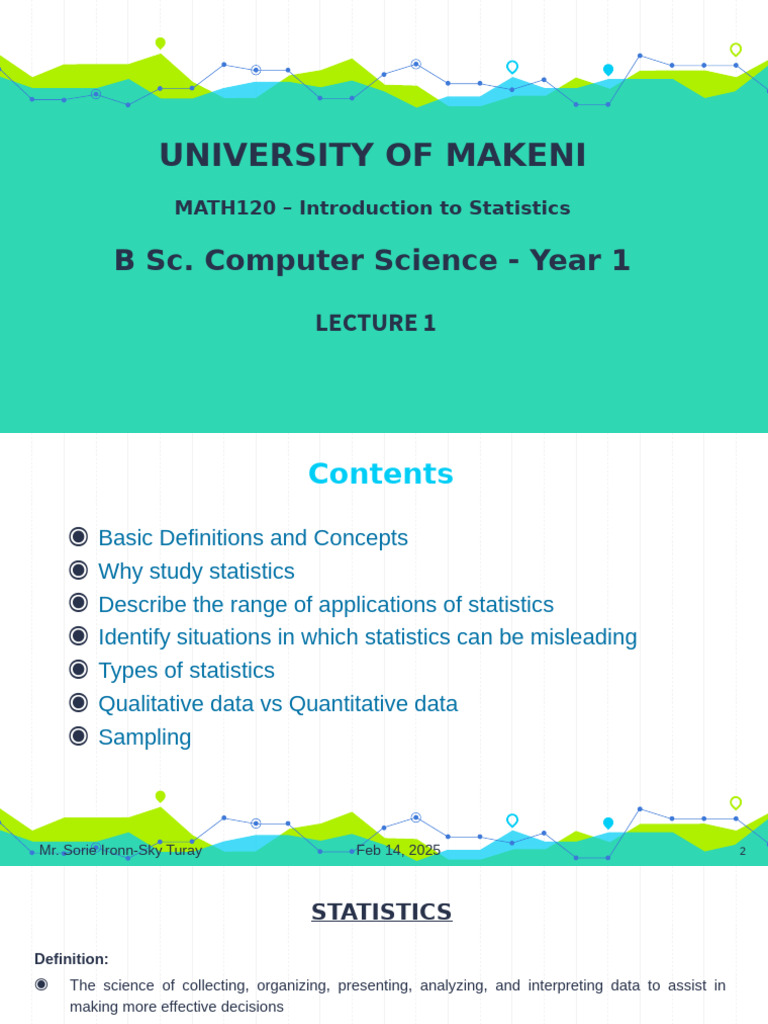 UNIVERSITY OF MAKENI

MATH120 – Introduction to Statistics

B Sc. Computer Science - Year 1

LECTURE 1

Contents

Basic Definitions and Concepts
Why study statistics
Describe the range of applications of statistics
Identify situations in which statistics can be misleading
Types of statistics
Qualitative data vs Quantitative data
Sampling

Mr. Sorie Ironn-Sky Turay Feb 14, 2025 2

STATISTICS

Definition:

The science of collecting, organizing, presenting, analyzing, and interpreting data to assist in making more effective decisions